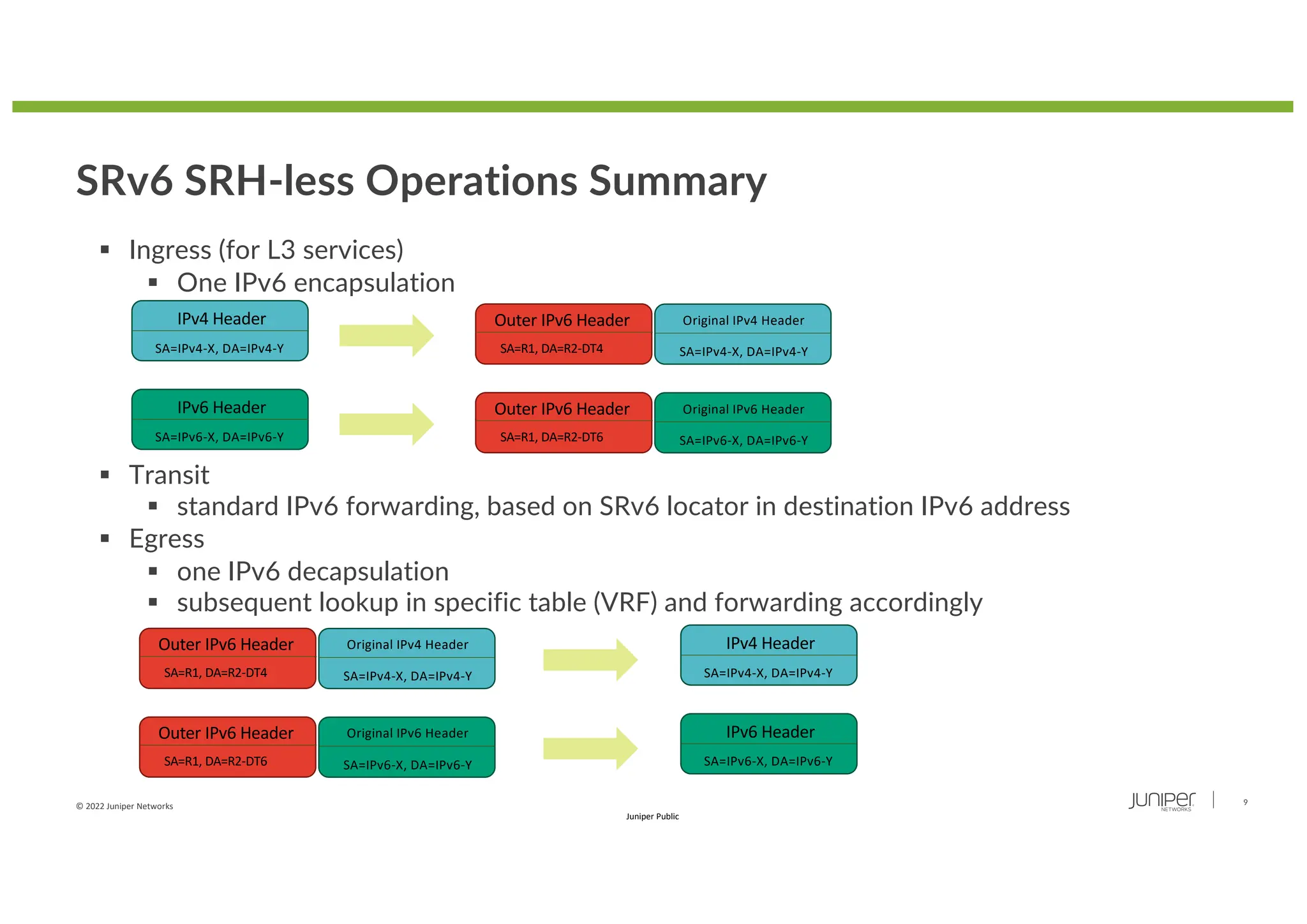 SRv6 SRH-less Operations Summary

▪ Ingress (for L3 services)
  ▪ One IPv6 encapsulation

IPv4 Header
SA=IPv4-X, DA=IPv4-Y

Outer IPv6 Header
SA=R1, DA=R2-DT4

Original IPv4 Header
SA=IPv4-X, DA=IPv4-Y

IPv6 Header
SA=IPv6-X, DA=IPv6-Y

Outer IPv6 Header
SA=R1, DA=R2-DT6

Original IPv6 Header
SA=IPv6-X, DA=IPv6-Y

▪ Transit
  ▪ standard IPv6 forwarding, based on SRv6 locator in destination IPv6 address
▪ Egress
  ▪ one IPv6 decapsulation
  ▪ subsequent lookup in specific table (VRF) and forwarding accordingly

Outer IPv6 Header
SA=R1, DA=R2-DT4

Original IPv4 Header
SA=IPv4-X, DA=IPv4-Y

IPv4 Header
SA=IPv4-X, DA=IPv4-Y

Outer IPv6 Header
SA=R1, DA=R2-DT6

Original IPv6 Header
SA=IPv6-X, DA=IPv6-Y

IPv6 Header
SA=IPv6-X, DA=IPv6-Y

© 2022 Juniper Networks

Juniper Public

JUNIPER NETWORKS

9